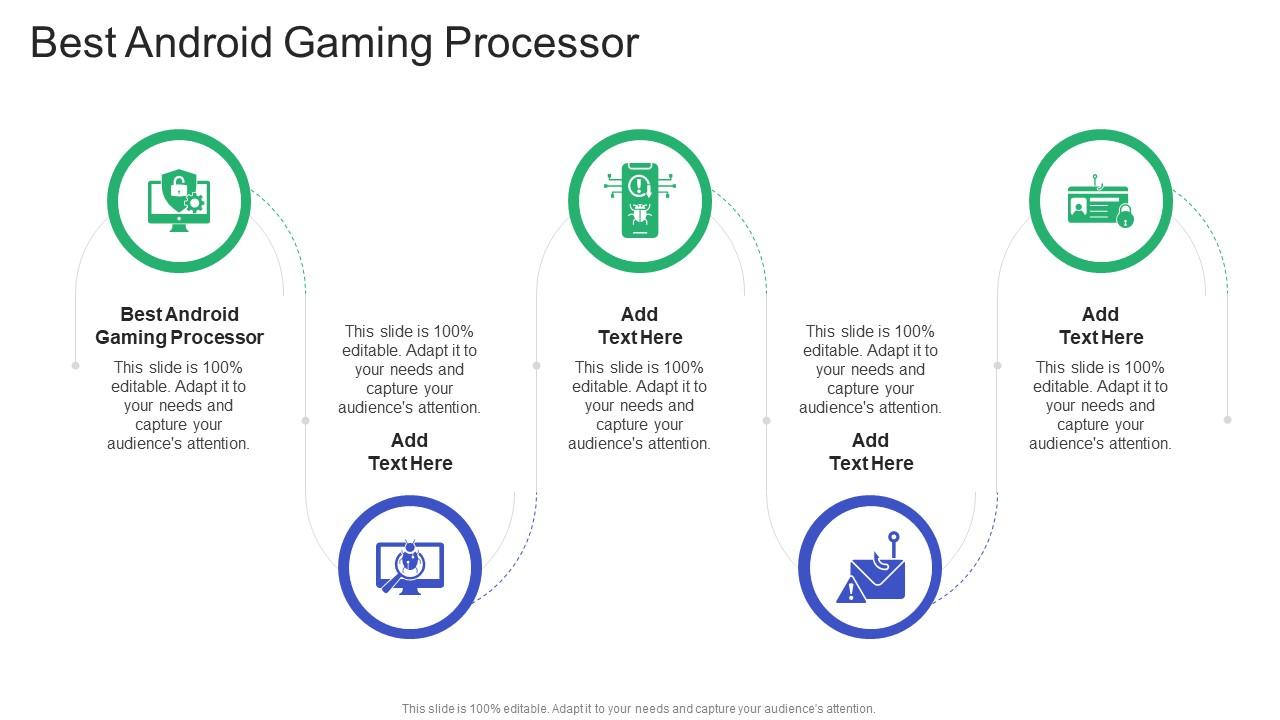 Best Android Gaming Processor

Best Android Gaming Processor

This slide is 100% editable. Adapt it to your needs and capture your audience's attention.

This slide is 100% editable. Adapt it to your needs and capture your audience's attention.

Add Text Here

Add Text Here

This slide is 100% editable. Adapt it to your needs and capture your audience's attention.

This slide is 100% editable. Adapt it to your needs and capture your audience's attention.

Add Text Here

Add Text Here

This slide is 100% editable. Adapt it to your needs and capture your audience's attention.

This slide is 100% editable. Adapt it to your needs and capture your audience's attention.